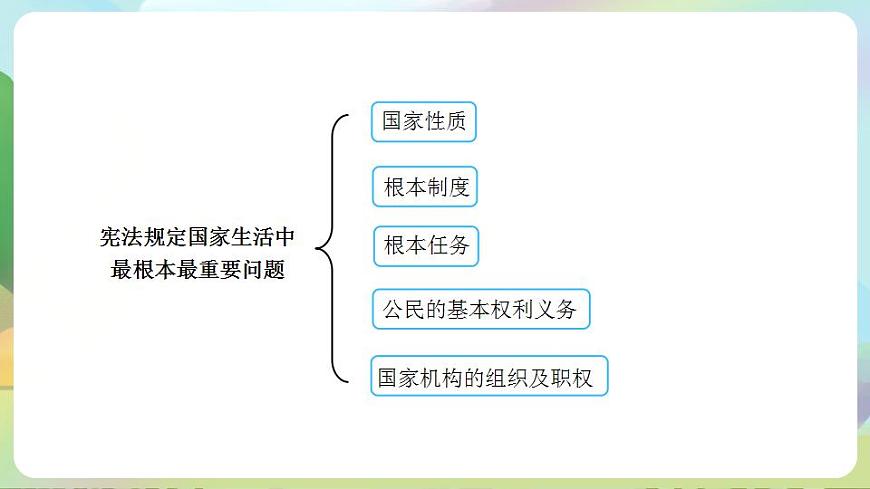 宪法规定国家生活中最根本最重要问题

国家性质

根本制度

根本任务

公民的基本权利义务

国家机构的组织及职权